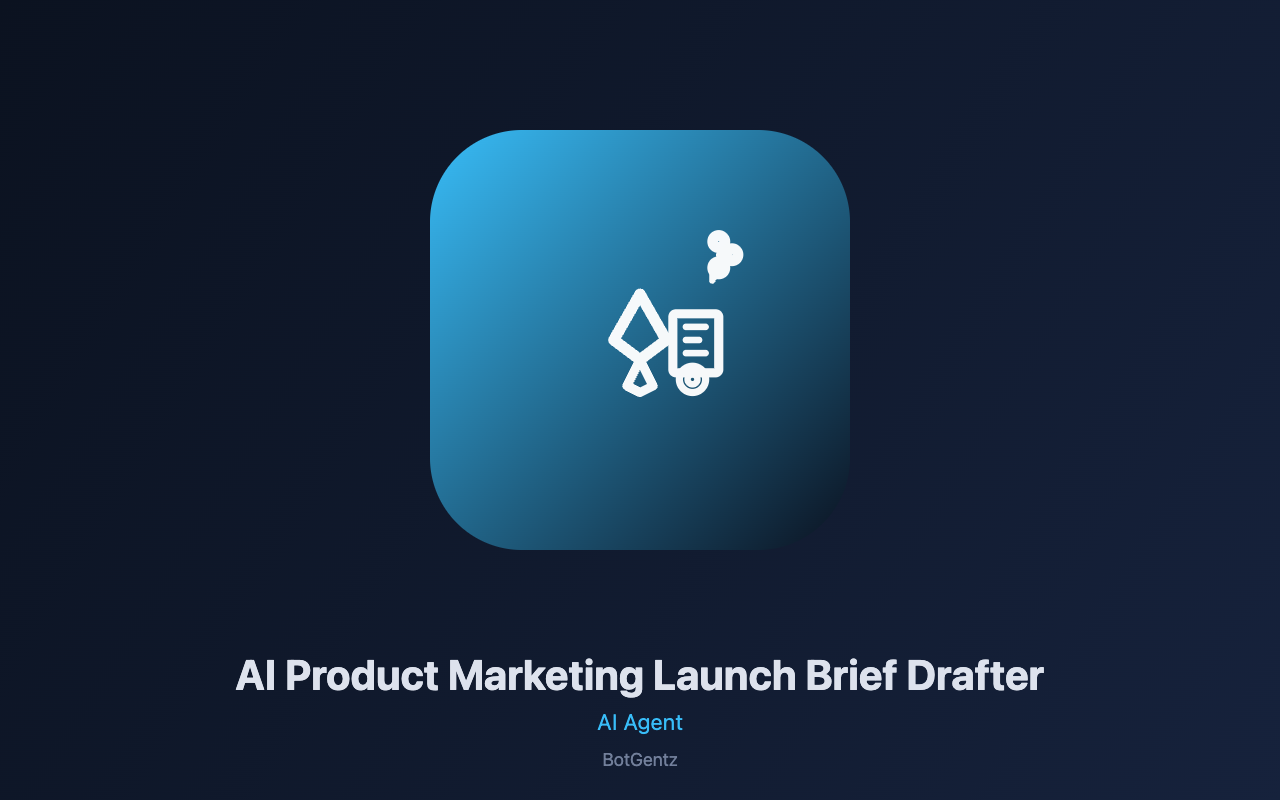 AI Product Marketing Launch Brief Drafter

AI Agent

BotGentz